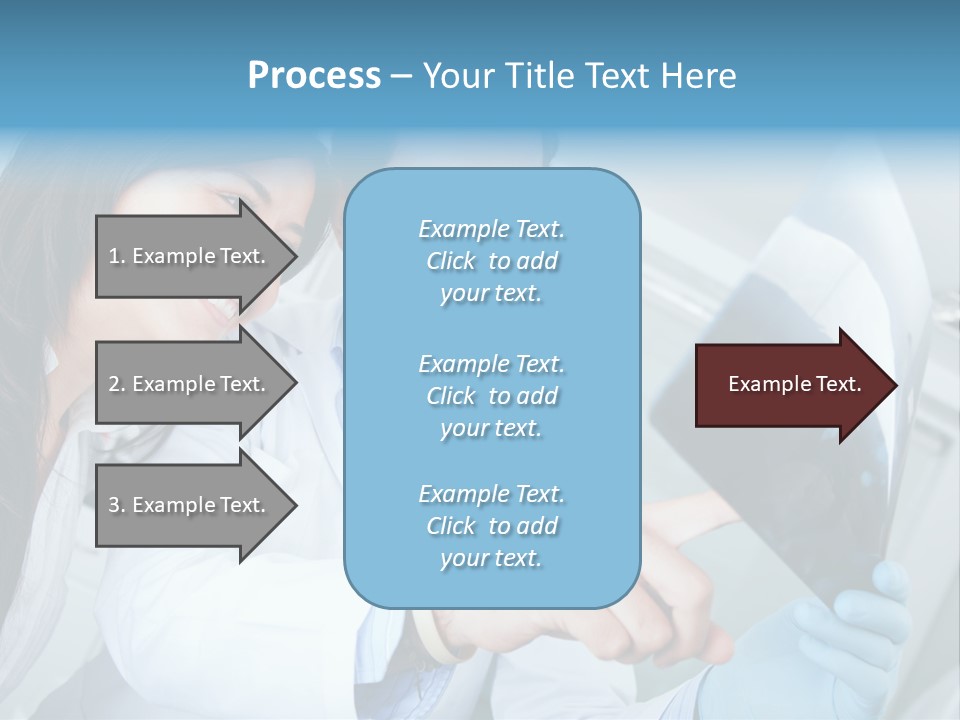 Process – Your Title Text Here

1. Example Text.

2. Example Text.

3. Example Text.

Example Text. Click to add your text.

Example Text. Click to add your text.

Example Text. Click to add your text.

Example Text.